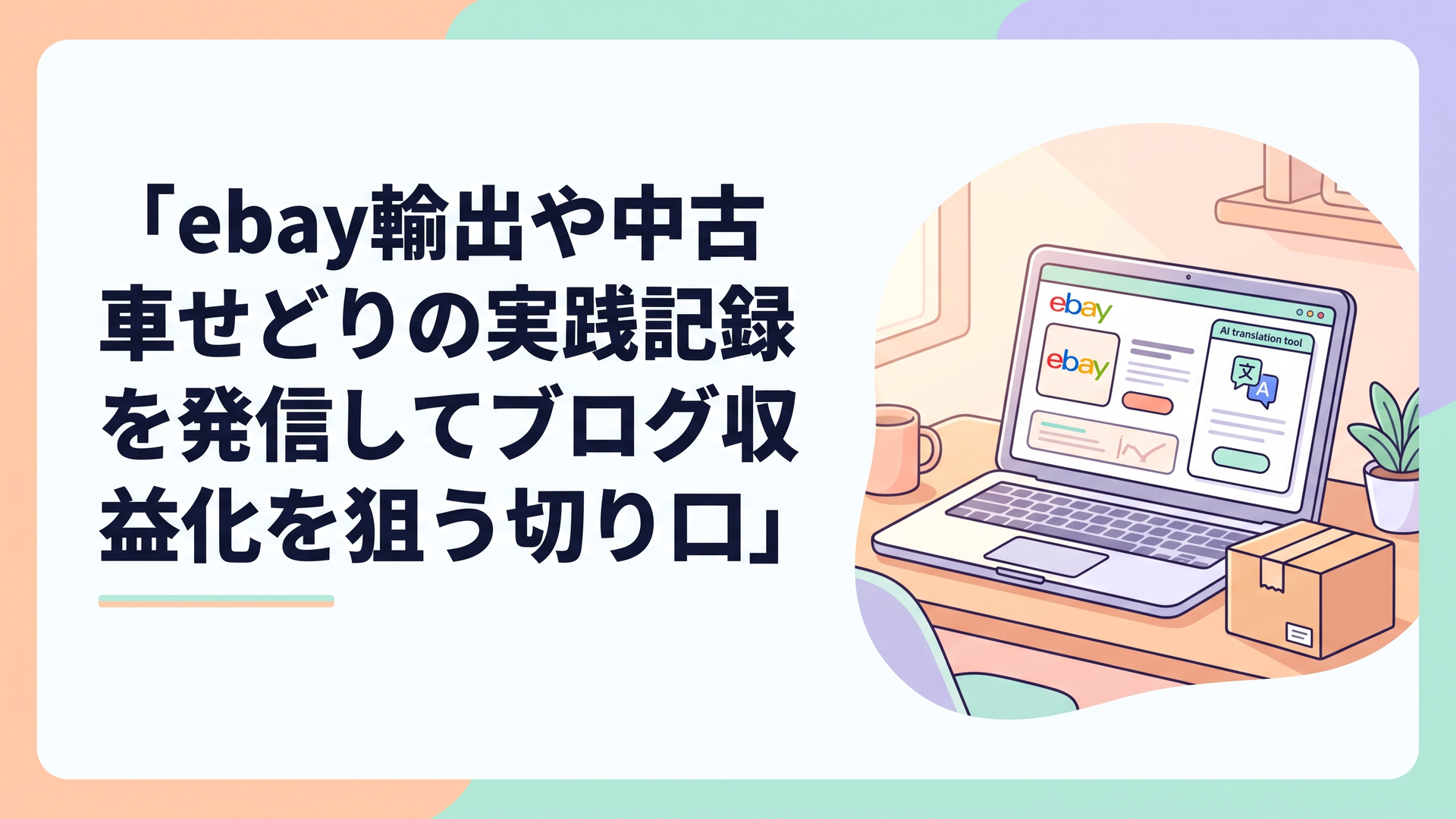 「ebay輸出や中古車せどりの実践記録を発信してブログ収益化を狙う切り口」

ebay

ebay

AI translation tool

文

A